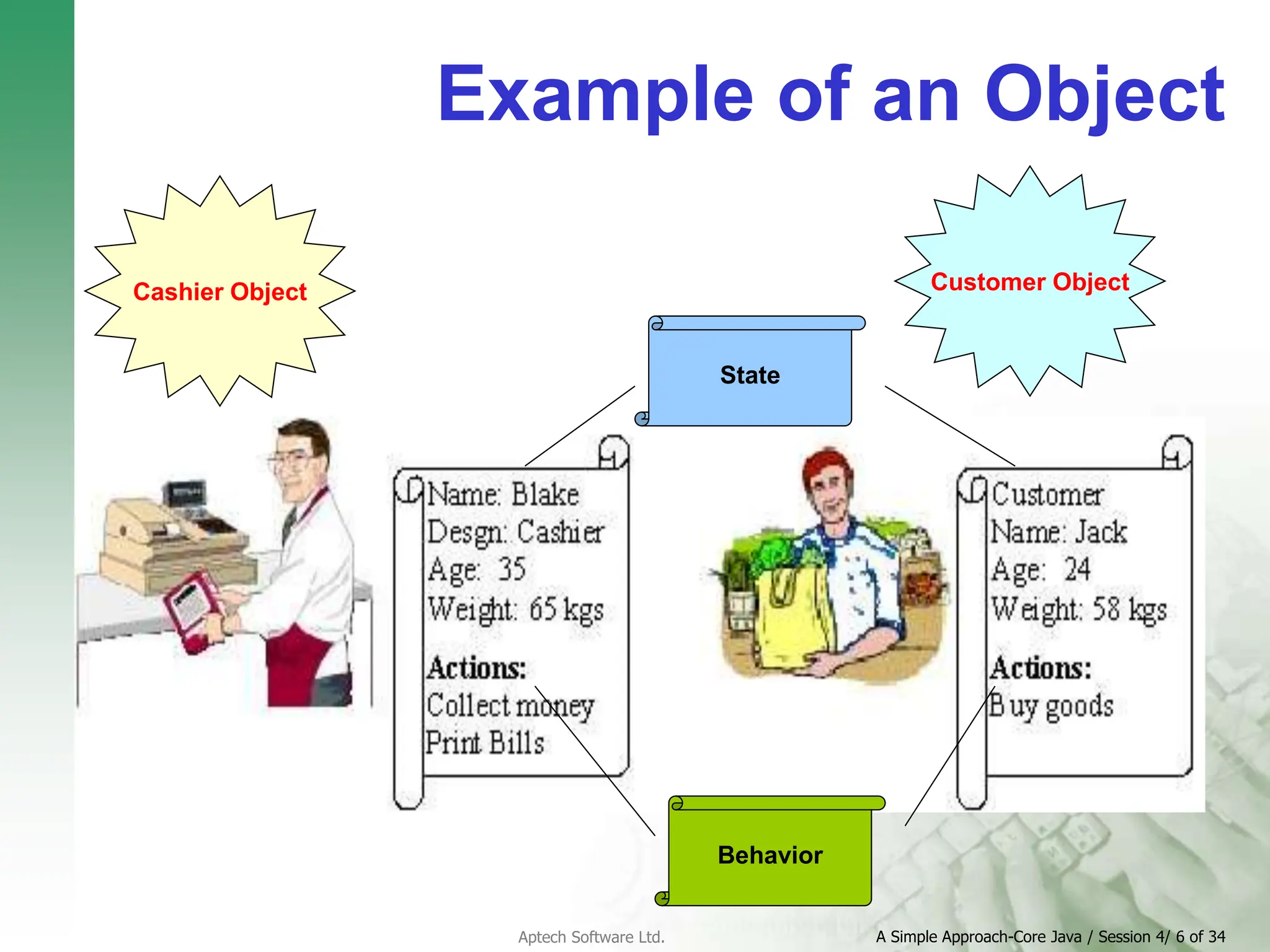 Example of an Object

Cashier Object

Customer Object

State

Name: Blake
Desgn: Cashier
Age: 35
Weight: 65 kgs

Actions:
Collect money
Print Bills

Customer
Name: Jack
Age: 24
Weight: 58 kgs

Actions:
Buy goods

Behavior

Aptech Software Ltd.

A Simple Approach-Core Java / Session 4/ 6 of 34